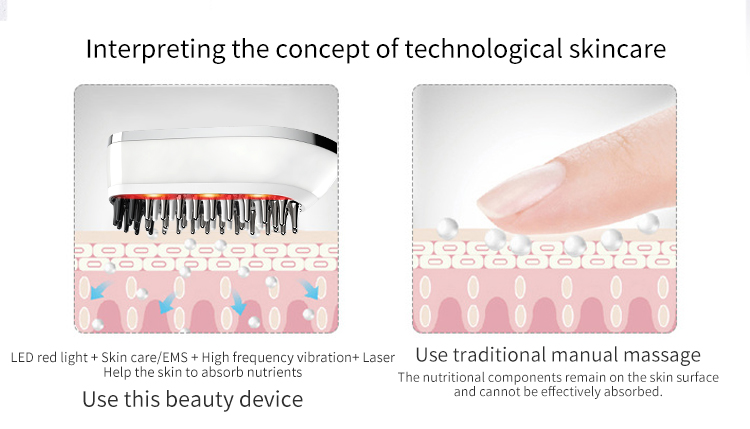 Interpreting the concept of technological skincare

LED red light + Skin care/EMS + High frequency vibration+ Laser
Help the skin to absorb nutrients

Use this beauty device

Use traditional manual massage

The nutritional components remain on the skin surface and cannot be effectively absorbed.